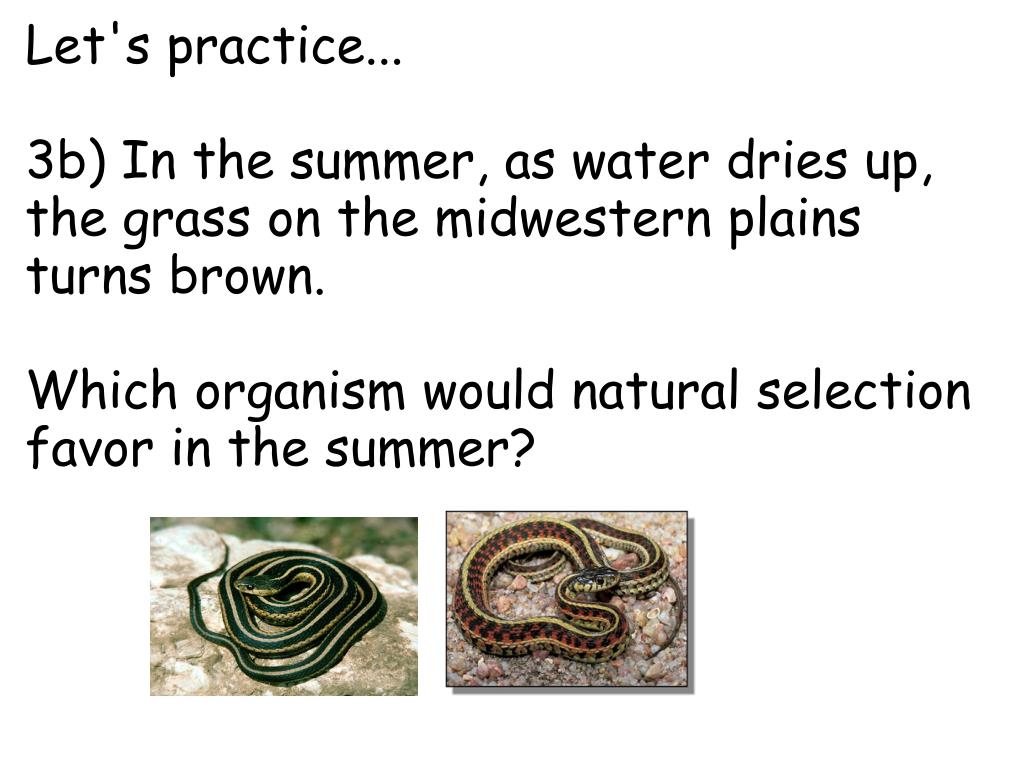 Let's practice...

3b) In the summer, as water dries up, the grass on the midwestern plains turns brown.

Which organism would natural selection favor in the summer?